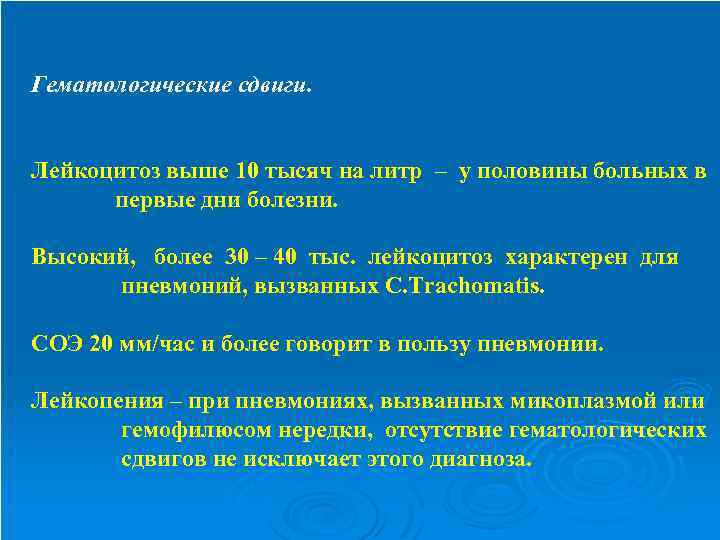 Гематологические сдвиги.

Лейкоцитоз выше 10 тысяч на литр – у половины больных в первые дни болезни.

Высокий, более 30 – 40 тыс. лейкоцитоз характерен для пневмоний, вызванных C.Trachomatis.

СОЭ 20 мм/час и более говорит в пользу пневмонии.

Лейкопения – при пневмониях, вызванных микоплазмой или гемофилюсом нередки, отсутствие гематологических сдвигов не исключает этого диагноза.